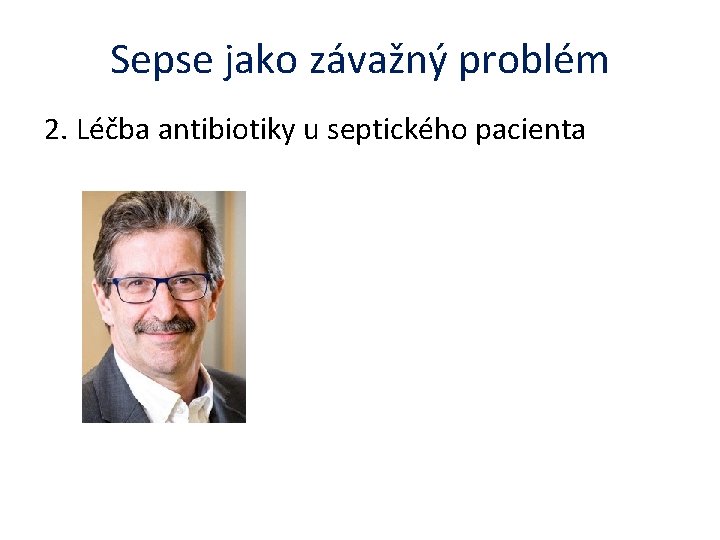 Sepse jako závažný problém

2. Léčba antibiotiky u septického pacienta